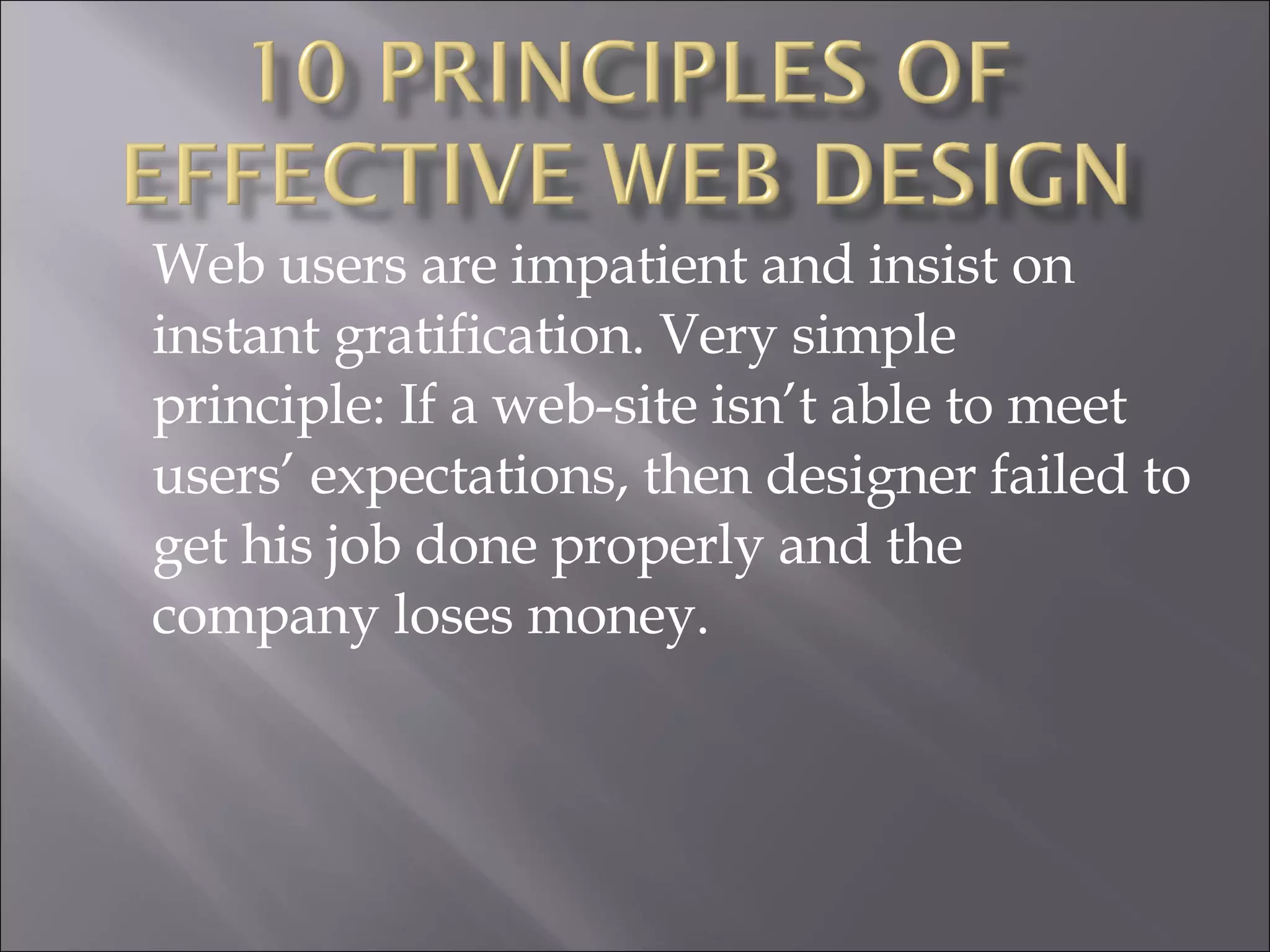 10 PRINCIPLES OF EFFECTIVE WEB DESIGN

Web users are impatient and insist on instant gratification. Very simple principle: If a web-site isn’t able to meet users’ expectations, then designer failed to get his job done properly and the company loses money.